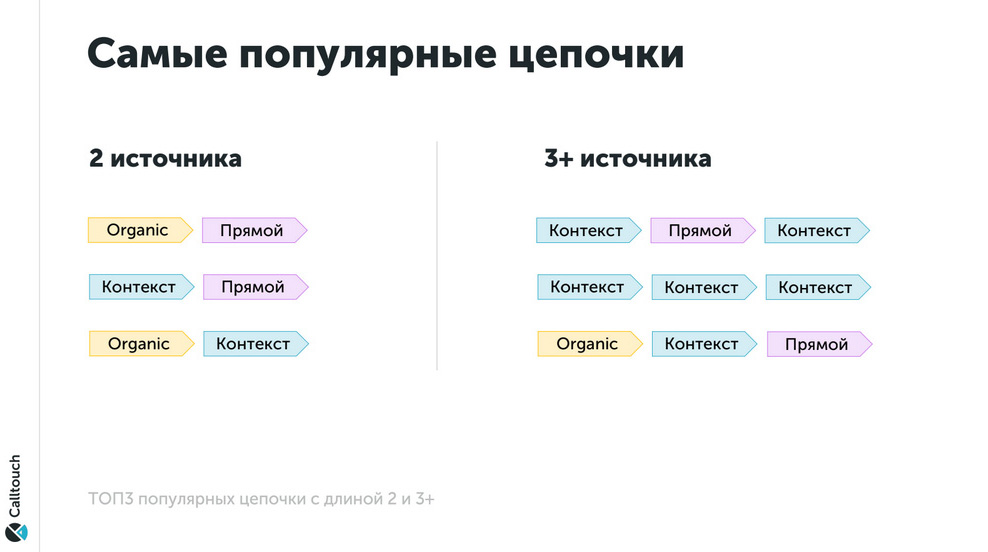 Самые популярные цепочки

2 источника

Organic Прямой

Контекст Прямой

Organic Контекст

3+ источника

Контекст Прямой Контекст

Контекст Контекст Контекст

Organic Контекст Прямой

ТОП3 популярных цепочки с длиной 2 и 3+

Calltouch